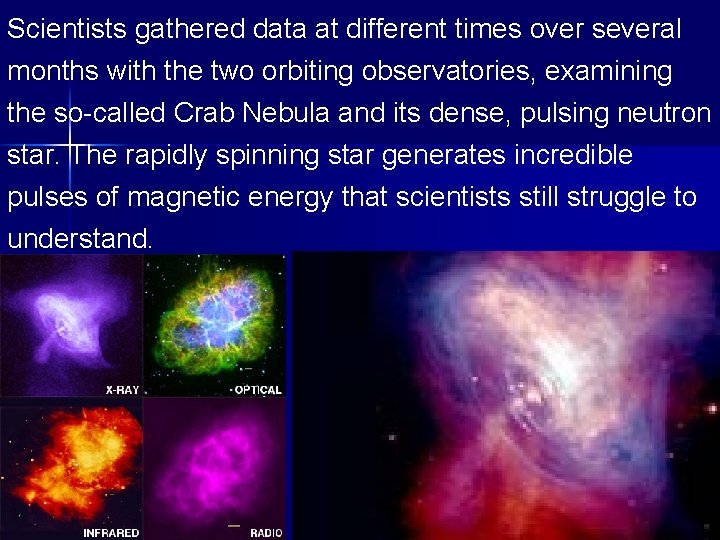 Scientists gathered data at different times over several months with the two orbiting observatories, examining the so-called Crab Nebula and its dense, pulsing neutron star. The rapidly spinning star generates incredible pulses of magnetic energy that scientists still struggle to understand.

X-RAY

OPTICAL

INFRARED

RADIO